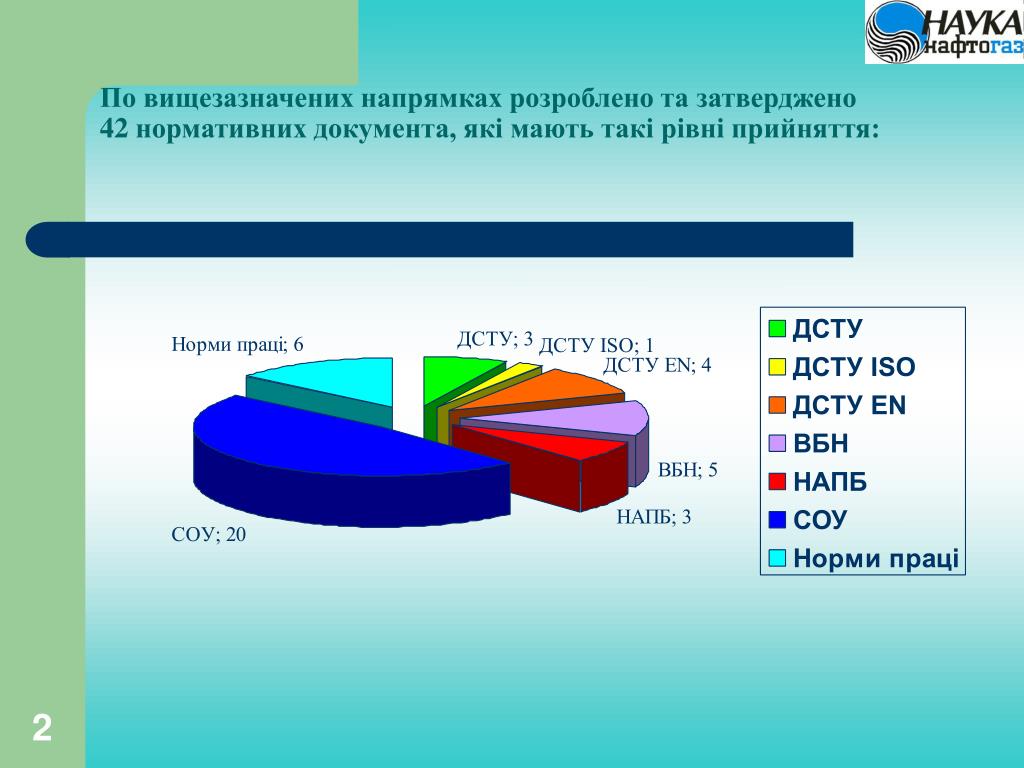 НАУКА нафтогаз

По вищезазначених напрямках розроблено та затверджено 42 нормативних документа, які мають такі рівні прийняття:

Норми праці; 6
ДСТУ; 3
ДСТУ ISO; 1
ДСТУ EN; 4
ВБН; 5
НАПБ; 3
СОУ; 20

ДСТУ
ДСТУ ISO
ДСТУ EN
ВБН
НАПБ
СОУ
Норми праці

2